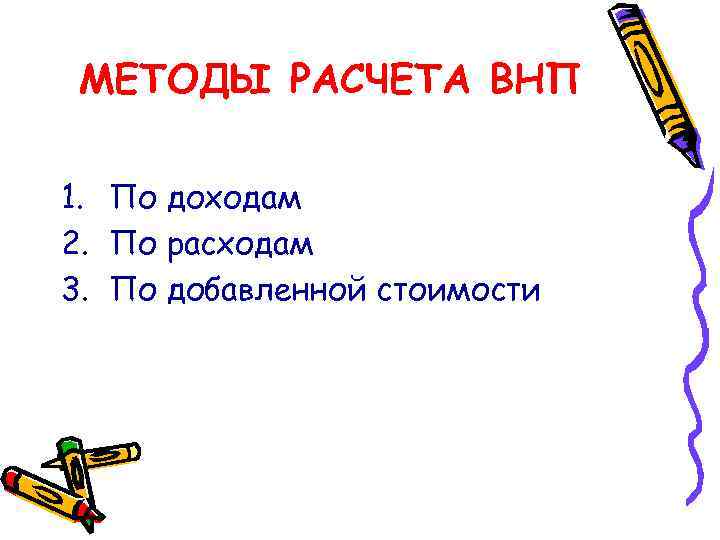 МЕТОДЫ РАСЧЕТА ВНП

1. По доходам
2. По расходам
3. По добавленной стоимости